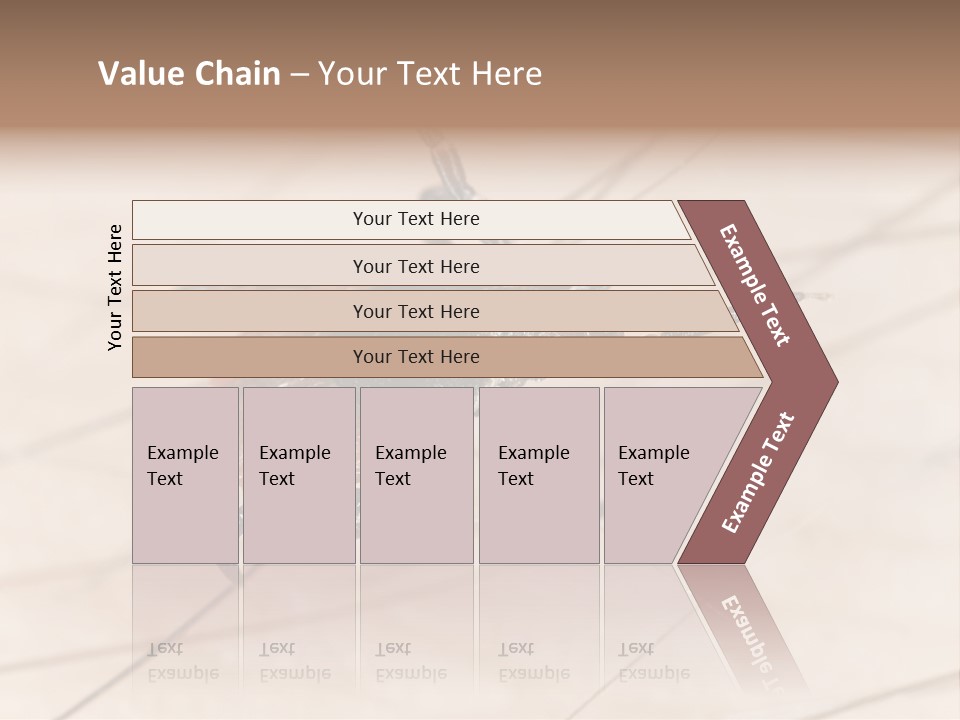 Value Chain – Your Text Here

Your Text Here

Your Text Here

Your Text Here

Your Text Here

Your Text Here

Example Text

Example Text

Example Text

Example Text

Example Text

Example Text

Example Text